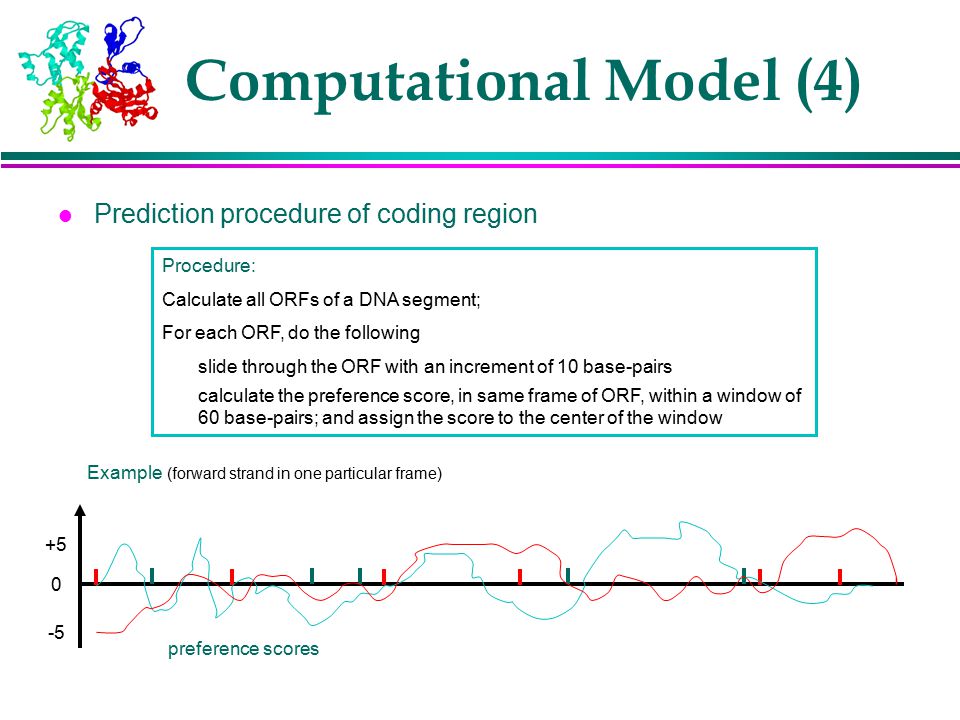 Computational Model (4)

Prediction procedure of coding region

Procedure:

Calculate all ORFs of a DNA segment;

For each ORF, do the following

slide through the ORF with an increment of 10 base-pairs

calculate the preference score, in same frame of ORF, within a window of 60 base-pairs; and assign the score to the center of the window

Example (forward strand in one particular frame)

+5

0

-5

preference scores